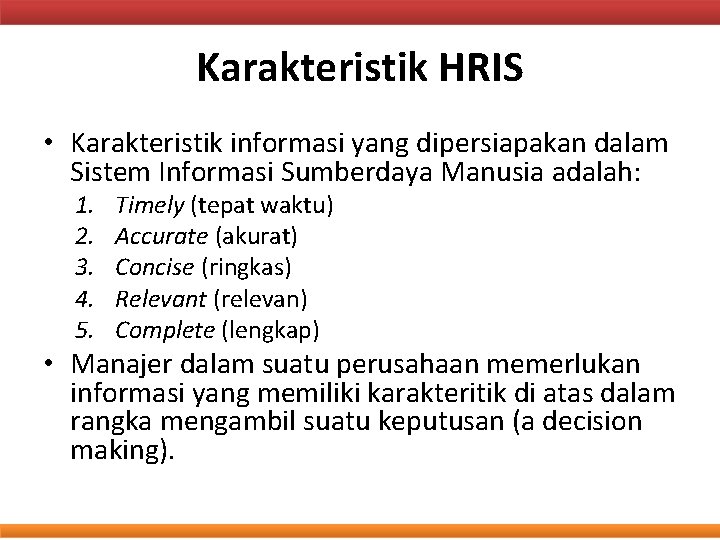 Karakteristik HRIS

• Karakteristik informasi yang dipersiapakan dalam Sistem Informasi Sumberdaya Manusia adalah:
1. Timely (tepat waktu)
2. Accurate (akurat)
3. Concise (ringkas)
4. Relevant (relevan)
5. Complete (lengkap)
• Manajer dalam suatu perusahaan memerlukan informasi yang memiliki karakteritik di atas dalam rangka mengambil suatu keputusan (a decision making).